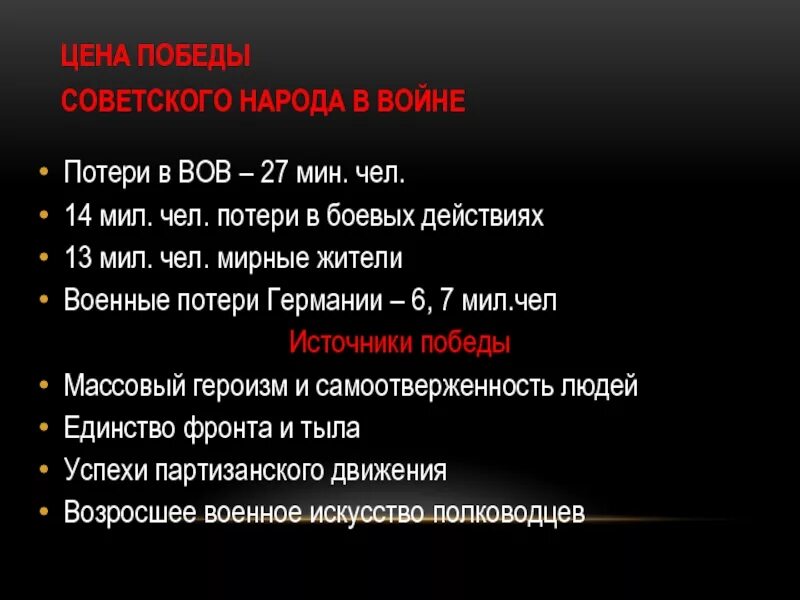 ЦЕНА ПОБЕДЫ
СОВЕТСКОГО НАРОДА В ВОЙНЕ

• Потери в ВОВ – 27 мин. чел.
• 14 мил. чел. потери в боевых действиях
• 13 мил. чел. мирные жители
• Военные потери Германии – 6, 7 мил.чел

Источники победы

• Массовый героизм и самоотверженность людей
• Единство фронта и тыла
• Успехи партизанского движения
• Возросшее военное искусство полководцев